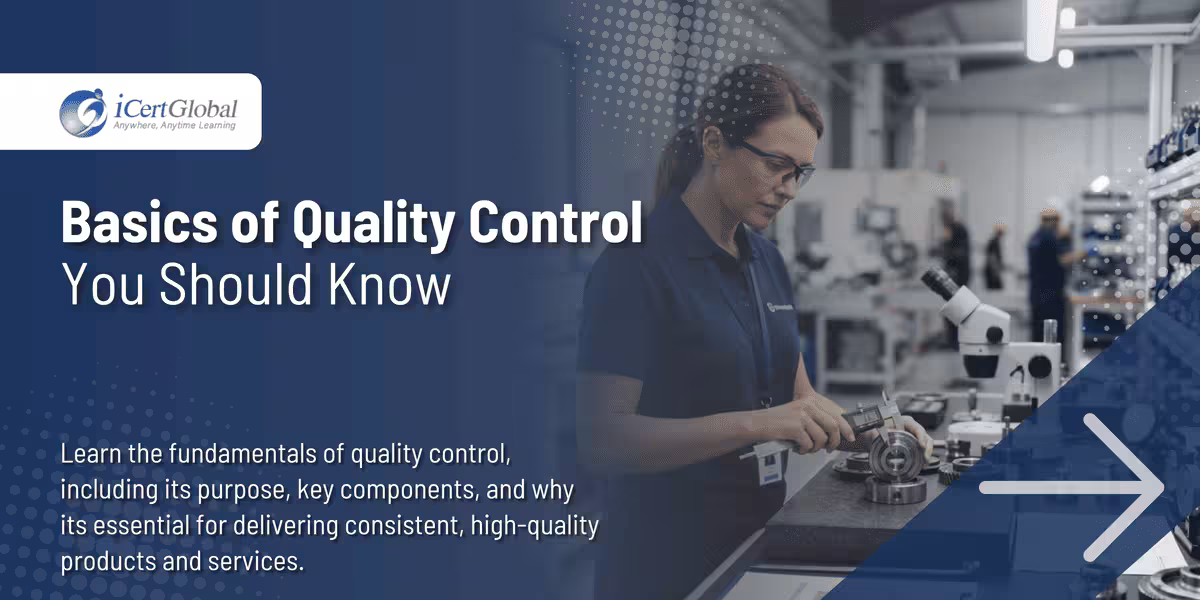 iCertGlobal
Anywhere, Anytime Learning

Basics of Quality Control
You Should Know

Learn the fundamentals of quality control, including its purpose, key components, and why its essential for delivering consistent, high-quality products and services.